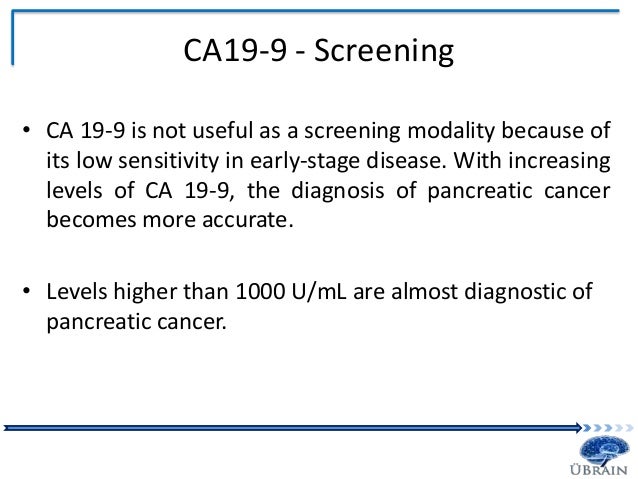 CA19-9 - Screening

• CA 19-9 is not useful as a screening modality because of its low sensitivity in early-stage disease. With increasing levels of CA 19-9, the diagnosis of pancreatic cancer becomes more accurate.

• Levels higher than 1000 U/mL are almost diagnostic of pancreatic cancer.

ÜBRAIN